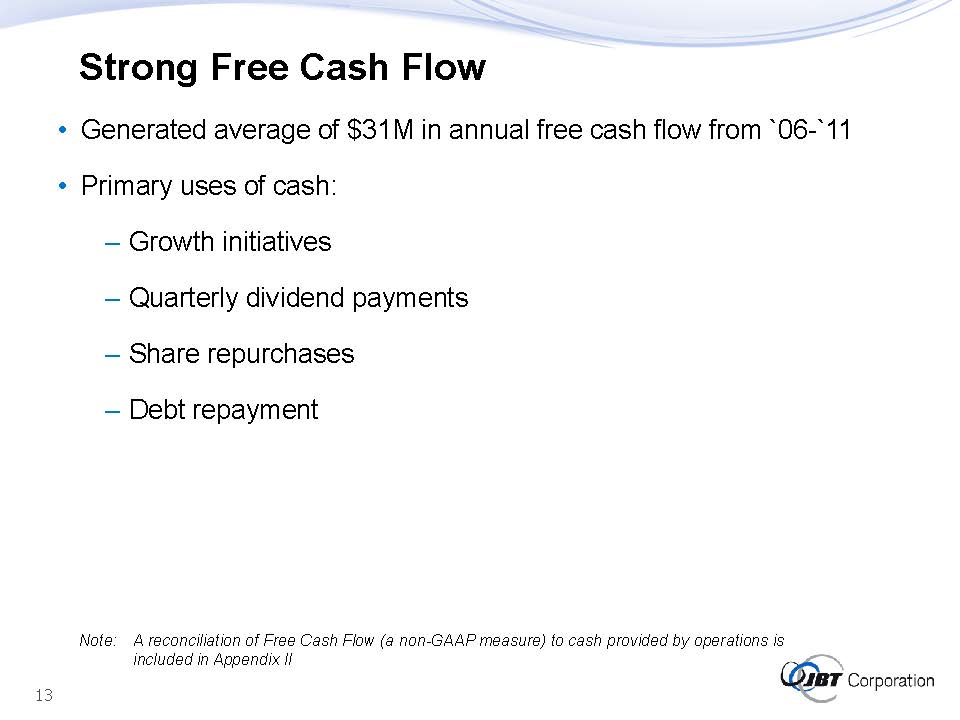 Strong Free Cash Flow

• Generated average of \$31M in annual free cash flow from `06-`11

• Primary uses of cash:

– Growth initiatives

– Quarterly dividend payments

– Share repurchases

– Debt repayment

Note: A reconciliation of Free Cash Flow (a non-GAAP measure) to cash provided by operations is included in Appendix II

13

JBT Corporation